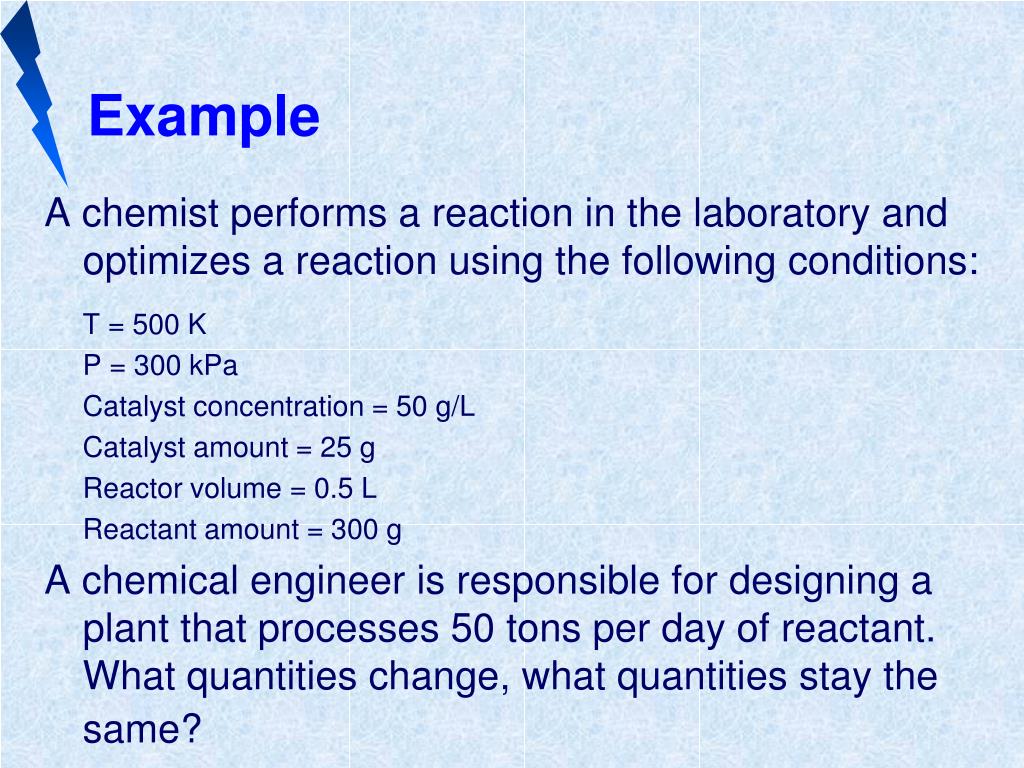 Example

A chemist performs a reaction in the laboratory and optimizes a reaction using the following conditions:

T = 500 K
P = 300 kPa
Catalyst concentration = 50 g/L
Catalyst amount = 25 g
Reactor volume = 0.5 L
Reactant amount = 300 g

A chemical engineer is responsible for designing a plant that processes 50 tons per day of reactant. What quantities change, what quantities stay the same?